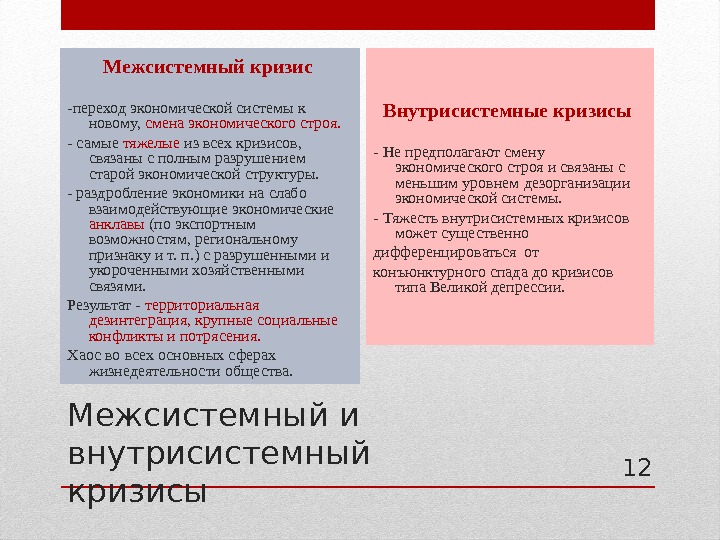 Межсистемный кризис

-переход экономической системы к новому, смена экономического строя.

- самые тяжелые из всех кризисов, связаны с полным разрушением старой экономической структуры.

- раздробление экономики на слабо взаимодействующие экономические анклавы (по экспортным возможностям, региональному признаку и т. п.) с разрушенными и укороченными хозяйственными связями.

Результат - территориальная дезинтеграция, крупные социальные конфликты и потрясения.

Хаос во всех основных сферах жизнедеятельности общества.

Внутрисистемные кризисы

- Не предполагают смену экономического строя и связаны с меньшим уровнем дезорганизации экономической системы.

- Тяжесть внутрисистемных кризисов может существенно

дифференцироваться от

конъюнктурного спада до кризисов типа Великой депрессии.

Межсистемный и внутрисистемный кризисы

12